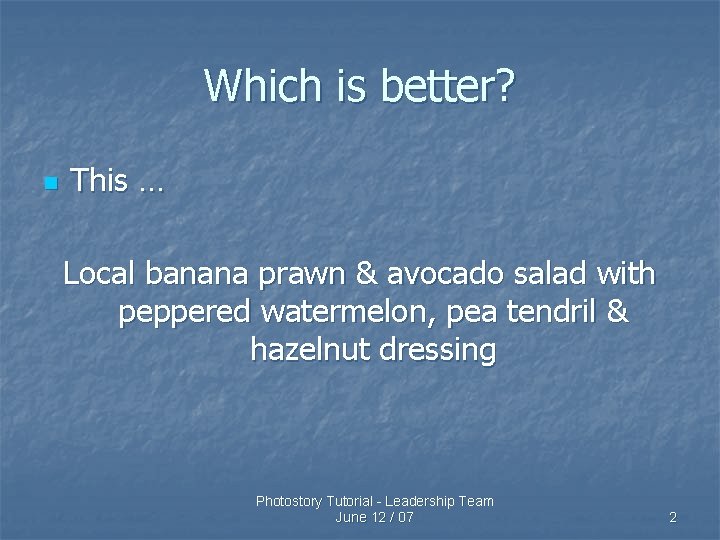 Which is better?

This …

Local banana prawn & avocado salad with peppered watermelon, pea tendril & hazelnut dressing

Photostory Tutorial - Leadership Team
June 12 / 07

2